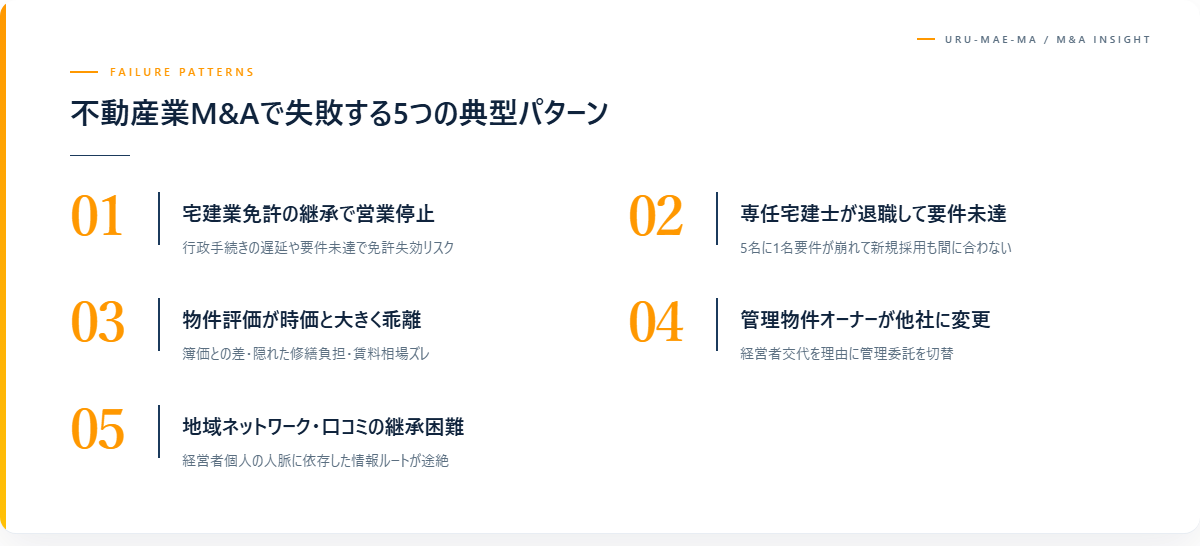 URU-MAE-MA / M&A INSIGHT

FAILURE PATTERNS

不動産業M&Aで失敗する5つの典型パターン

01
宅建業免許の継承で営業停止
行政手続きの遅延や要件未達で免許失効リスク

02
専任宅建士が退職して要件未達
5名に1名要件が崩れて新規採用も間に合わない

03
物件評価が時価と大きく乖離
簿価との差・隠れた修繕負担・賃料相場ズレ

04
管理物件オーナーが他社に変更
経営者交代を理由に管理委託を切替

05
地域ネットワーク・口コミの継承困難
経営者個人の人脈に依存した情報ルートが途絶